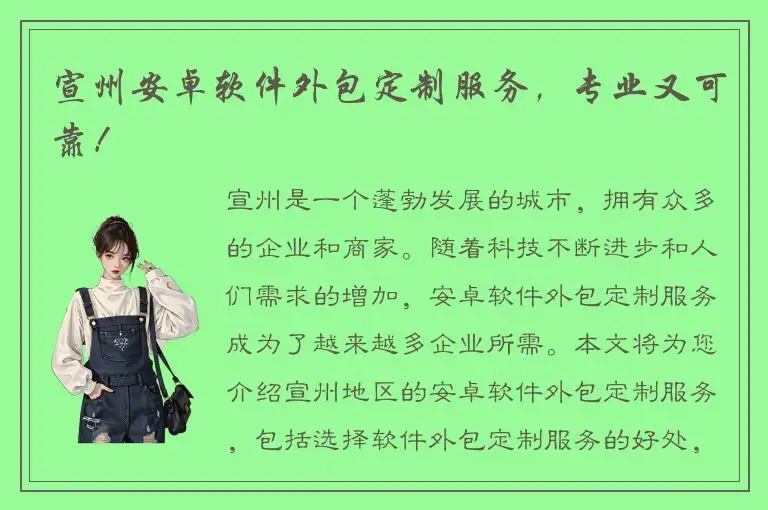 宣州安卓软件外包定制服务，专业又可靠！

宣州是一个蓬勃发展的城市，拥有众多的企业和商家。随着科技不断进步和人们需求的增加，安卓软件外包定制服务成为了越来越多企业所需。本文将为您介绍宣州地区的安卓软件外包定制服务，包括选择软件外包定制服务的好处，